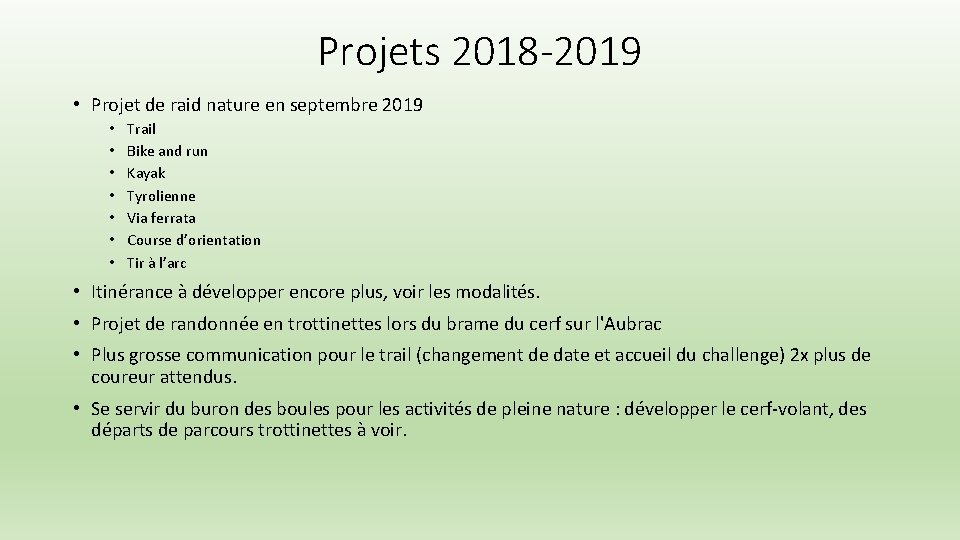 Projets 2018-2019

• Projet de raid nature en septembre 2019
  • Trail
  • Bike and run
  • Kayak
  • Tyrolienne
  • Via ferrata
  • Course d'orientation
  • Tir à l'arc

• Itinérance à développer encore plus, voir les modalités.

• Projet de randonnée en trottinettes lors du brame du cerf sur l'Aubrac

• Plus grosse communication pour le trail (changement de date et accueil du challenge) 2x plus de coureur attendus.

• Se servir du buron des boules pour les activités de pleine nature : développer le cerf-volant, des départs de parcours trottinettes à voir.